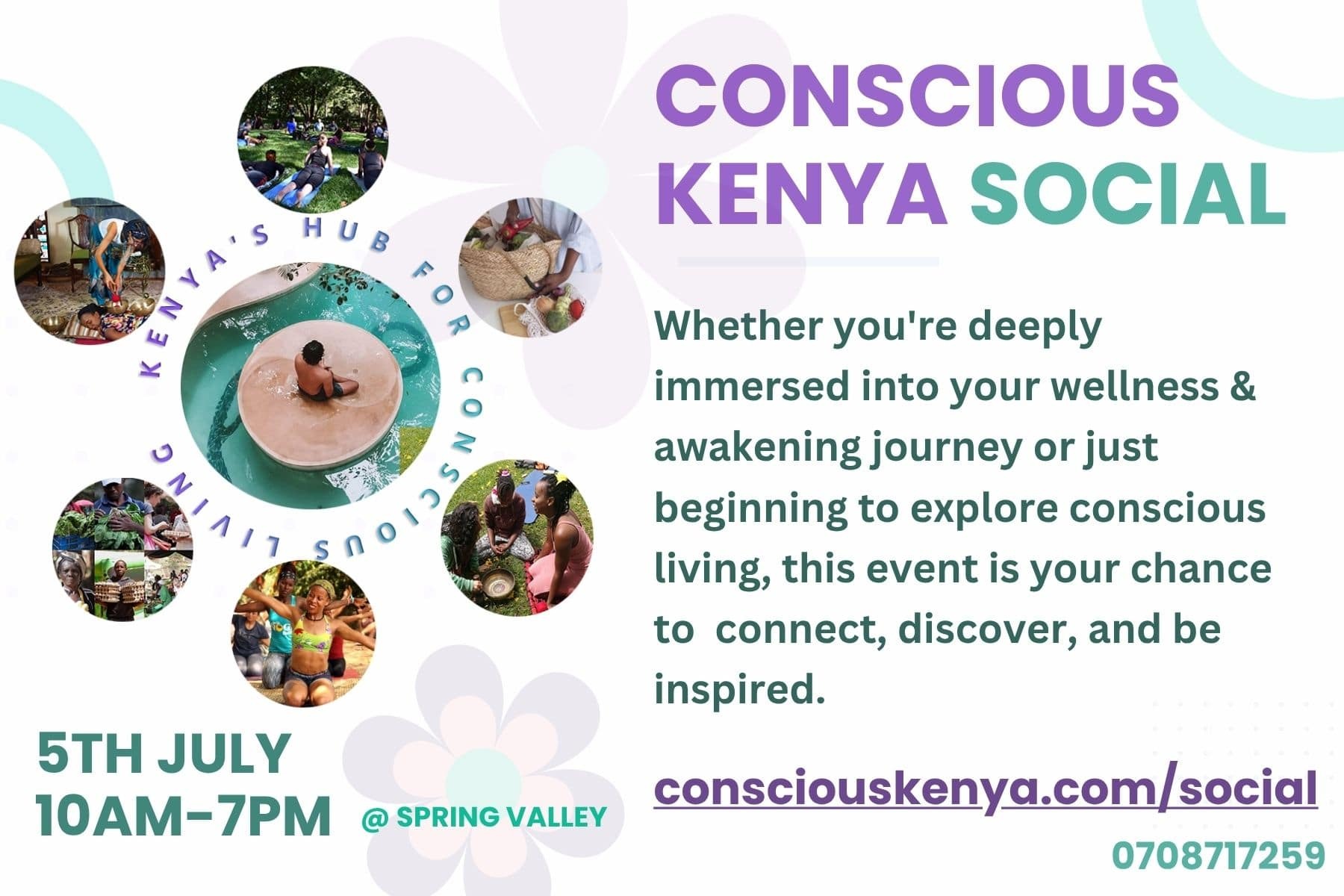 KENYA'S HUB FOR CONSCIOUS LIVING

CONSCIOUS KENYA SOCIAL

Whether you're deeply immersed into your wellness & awakening journey or just beginning to explore conscious living, this event is your chance to connect, discover, and be inspired.

5TH JULY
10AM-7PM

@ SPRING VALLEY

consciouskenya.com/social

0708717259